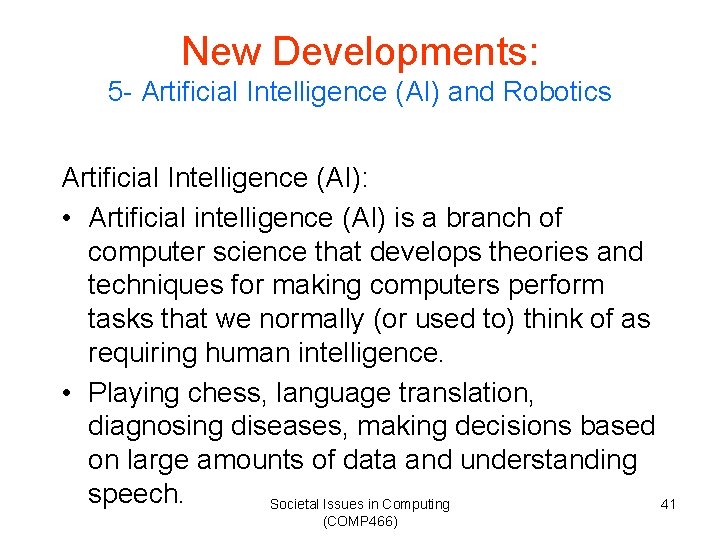 New Developments:
5- Artificial Intelligence (AI) and Robotics

Artificial Intelligence (AI):

• Artificial intelligence (AI) is a branch of computer science that develops theories and techniques for making computers perform tasks that we normally (or used to) think of as requiring human intelligence.

• Playing chess, language translation, diagnosing diseases, making decisions based on large amounts of data and understanding speech.

Societal Issues in Computing (COMP466)

41